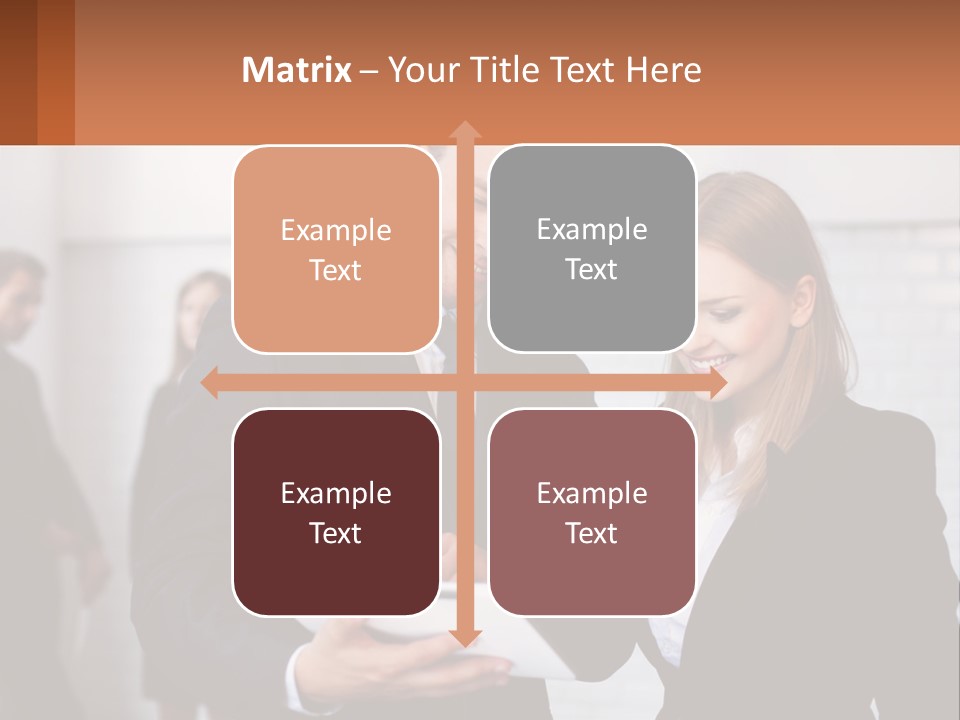 Matrix – Your Title Text Here

Example Text

Example Text

Example Text

Example Text